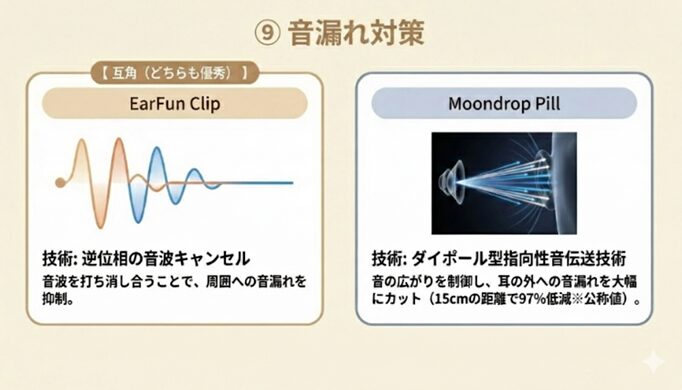 ⑨ 音漏れ対策

【 互角（どちらも優秀） 】

EarFun Clip

技術: 逆位相の音波キャンセル

音波を打ち消し合うことで、周囲への音漏れを抑制。

Moondrop Pill

技術: ダイポール型指向性音伝送技術

音の広がりを制御し、耳の外への音漏れを大幅にカット（15cmの距離で97%低減※公称値）。